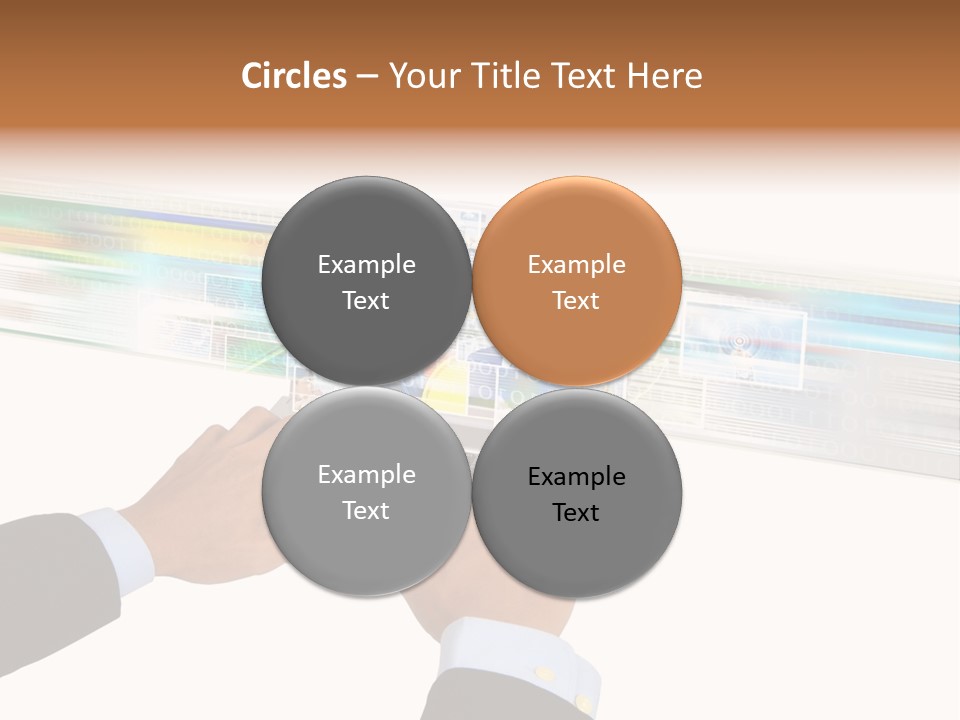 Circles – Your Title Text Here

Example Text

Example Text

Example Text

Example Text